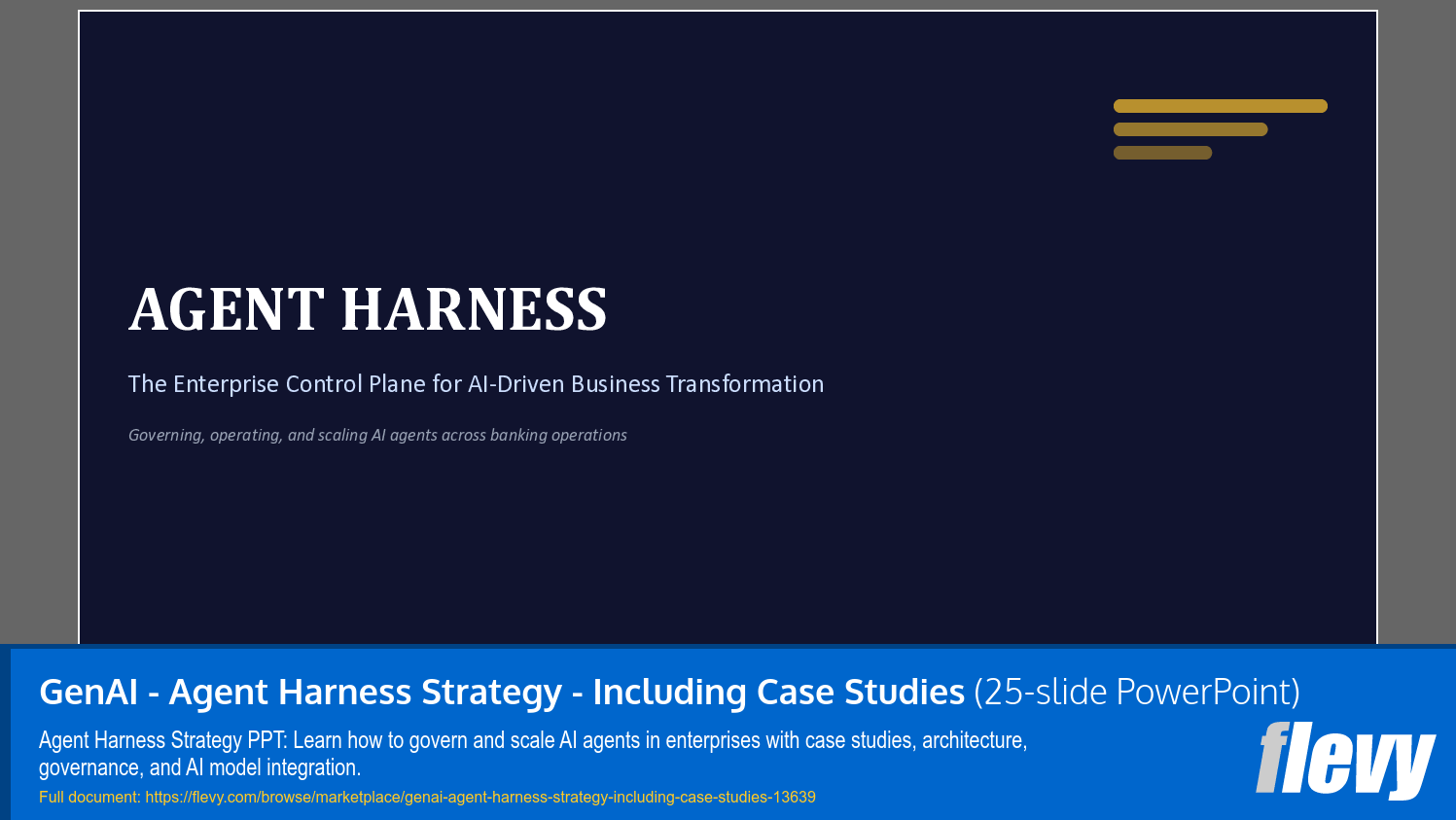 AGENT HARNESS

The Enterprise Control Plane for AI-Driven Business Transformation

Governing, operating, and scaling AI agents across banking operations

GenAI - Agent Harness Strategy - Including Case Studies (25-slide PowerPoint)

Agent Harness Strategy PPT: Learn how to govern and scale AI agents in enterprises with case studies, architecture, governance, and AI model integration.

Full document: https://flevy.com/browse/marketplace/genai-agent-harness-strategy-including-case-studies-13639

flevy